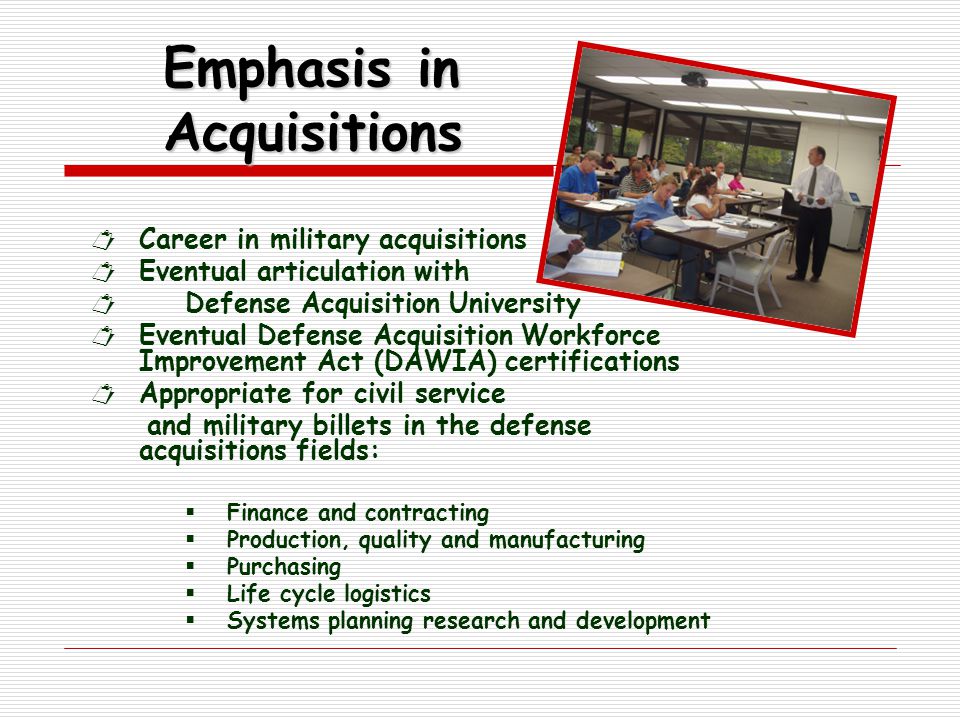 Emphasis in Acquisitions

- Career in military acquisitions
- Eventual articulation with
- Defense Acquisition University
- Eventual Defense Acquisition Workforce Improvement Act (DAWIA) certifications
- Appropriate for civil service and military billets in the defense acquisitions fields:
  - Finance and contracting
  - Production, quality and manufacturing
  - Purchasing
  - Life cycle logistics
  - Systems planning research and development